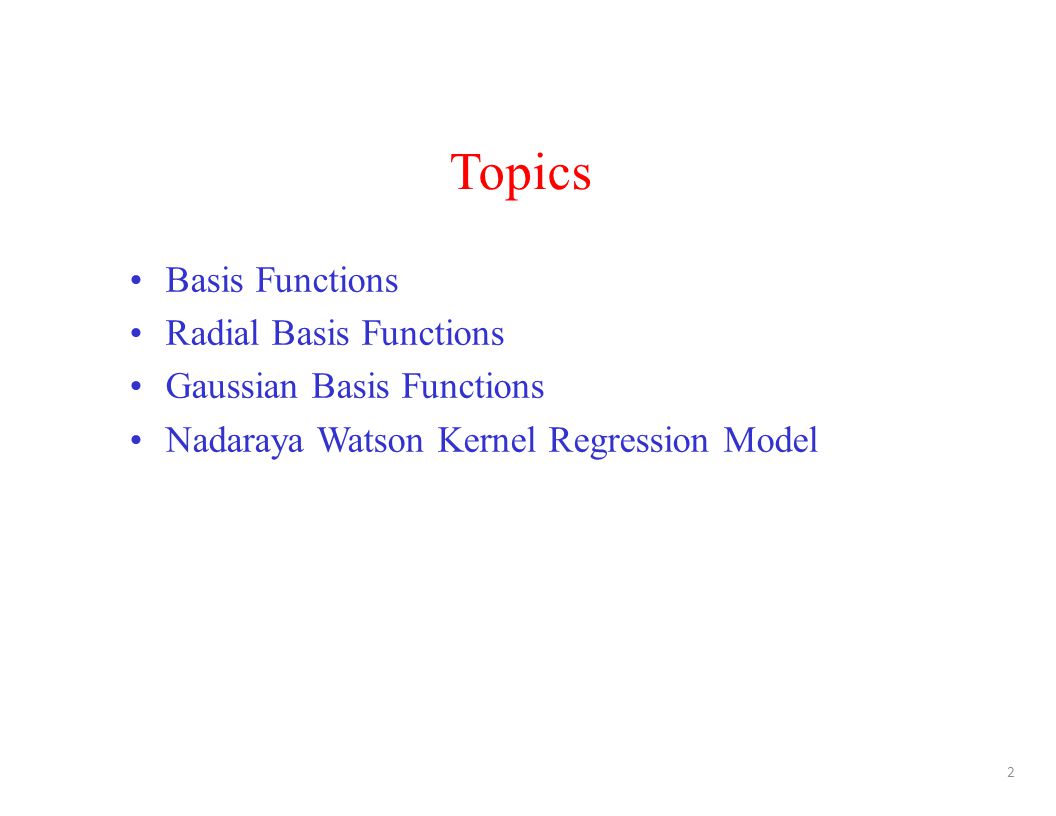 Topics

• Basis Functions
• Radial Basis Functions
• Gaussian Basis Functions
• Nadaraya Watson Kernel Regression Model

2